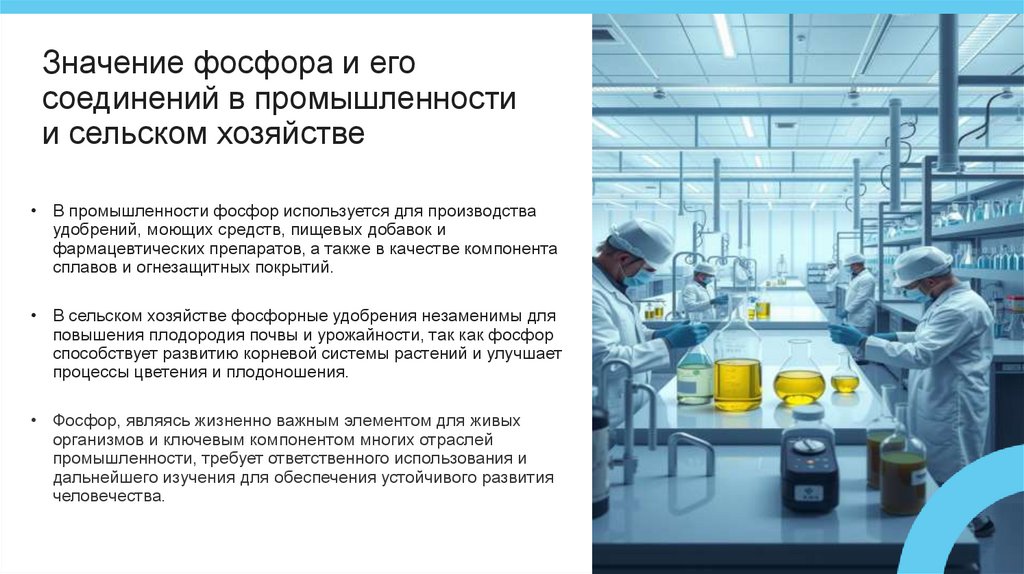 Значение фосфора и его соединений в промышленности и сельском хозяйстве

• В промышленности фосфор используется для производства удобрений, моющих средств, пищевых добавок и фармацевтических препаратов, а также в качестве компонента сплавов и огнезащитных покрытий.

• В сельском хозяйстве фосфорные удобрения незаменимы для повышения плодородия почвы и урожайности, так как фосфор способствует развитию корневой системы растений и улучшает процессы цветения и плодоношения.

• Фосфор, являясь жизненно важным элементом для живых организмов и ключевым компонентом многих отраслей промышленности, требует ответственного использования и дальнейшего изучения для обеспечения устойчивого развития человечества.